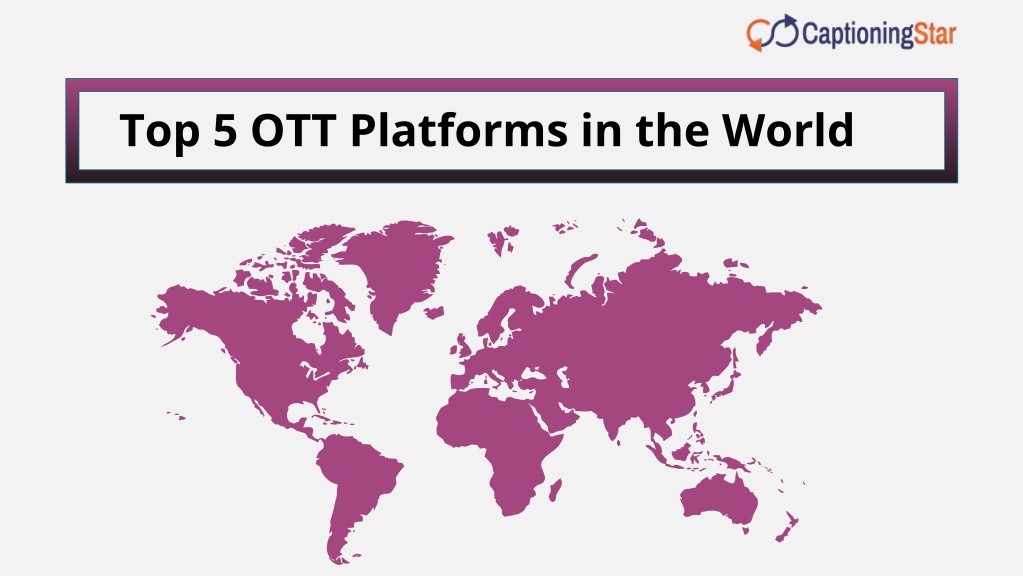 CaptioningStar

Top 5 OTT Platforms in the World